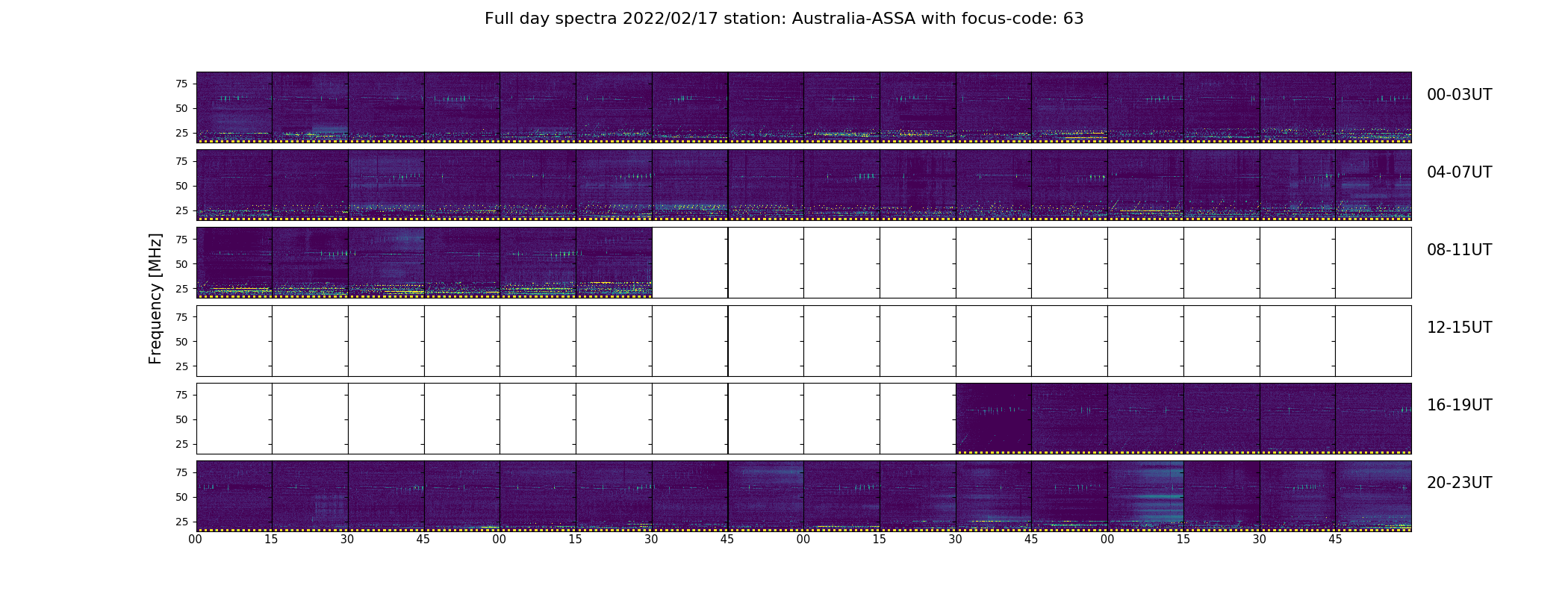 Full day spectra 2022/02/17 station: Australia-ASSA with focus-code: 63

Frequency [MHz]

75
50
25
00-03UT

75
50
25
04-07UT

75
50
25
08-11UT

75
50
25
12-15UT

75
50
25
16-19UT

75
50
25
20-23UT

00 15 30 45 00 15 30 45 00 15 30 45 00 15 30 45